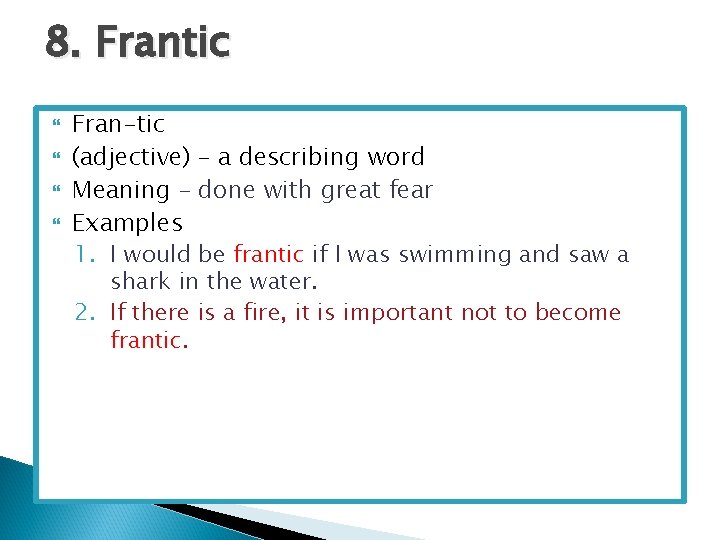 8. Frantic

Fran-tic
(adjective) – a describing word
Meaning – done with great fear
Examples
1. I would be frantic if I was swimming and saw a shark in the water.
2. If there is a fire, it is important not to become frantic.